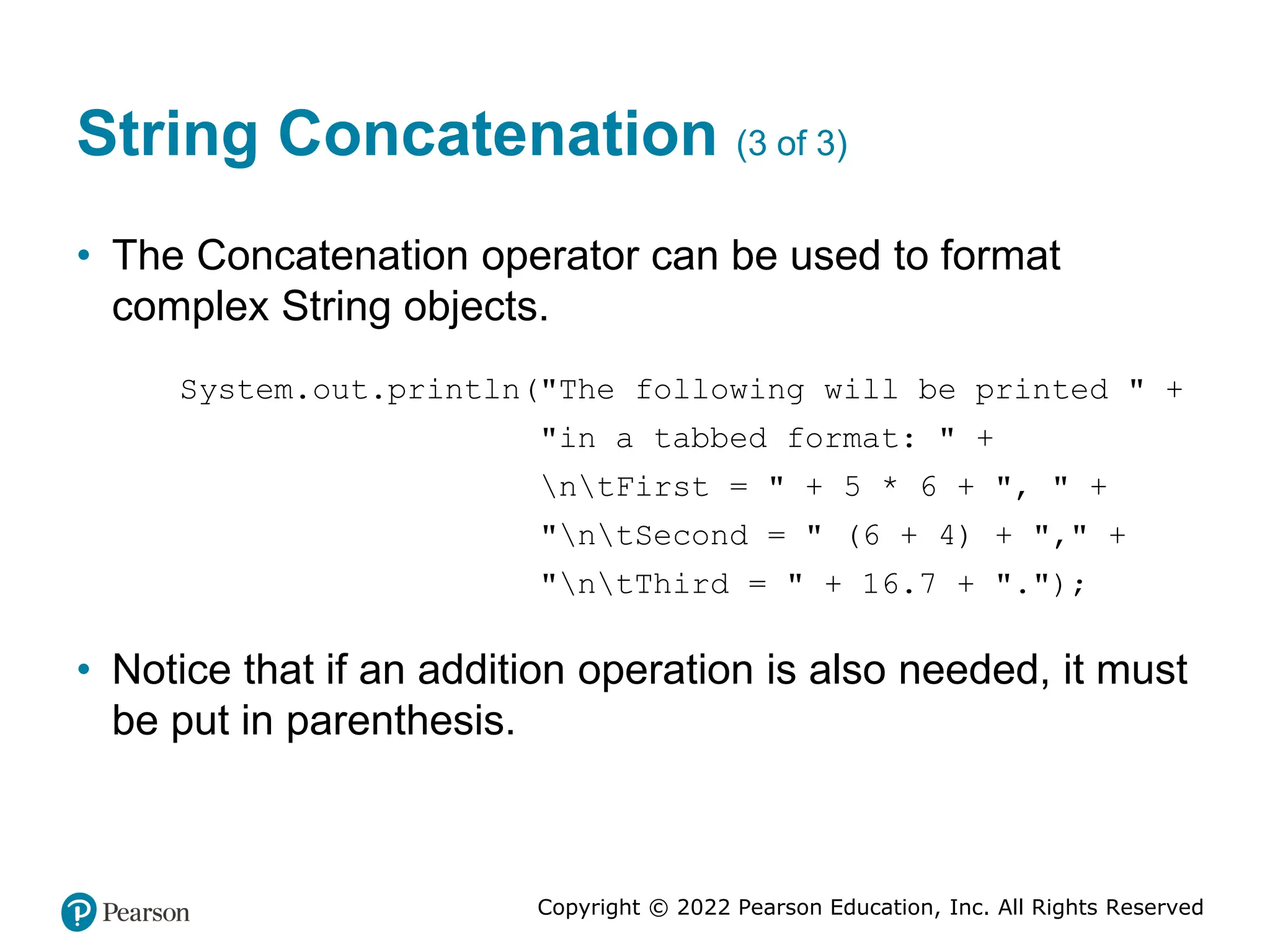 String Concatenation (3 of 3)

• The Concatenation operator can be used to format complex String objects.

System.out.println("The following will be printed " +
"in a tabbed format: " +
\n\tFirst = " + 5 * 6 + ", " +
"\n\tSecond = " (6 + 4) + "," +
"\n\tThird = " + 16.7 + ".");

• Notice that if an addition operation is also needed, it must be put in parenthesis.

Pearson

Copyright © 2022 Pearson Education, Inc. All Rights Reserved